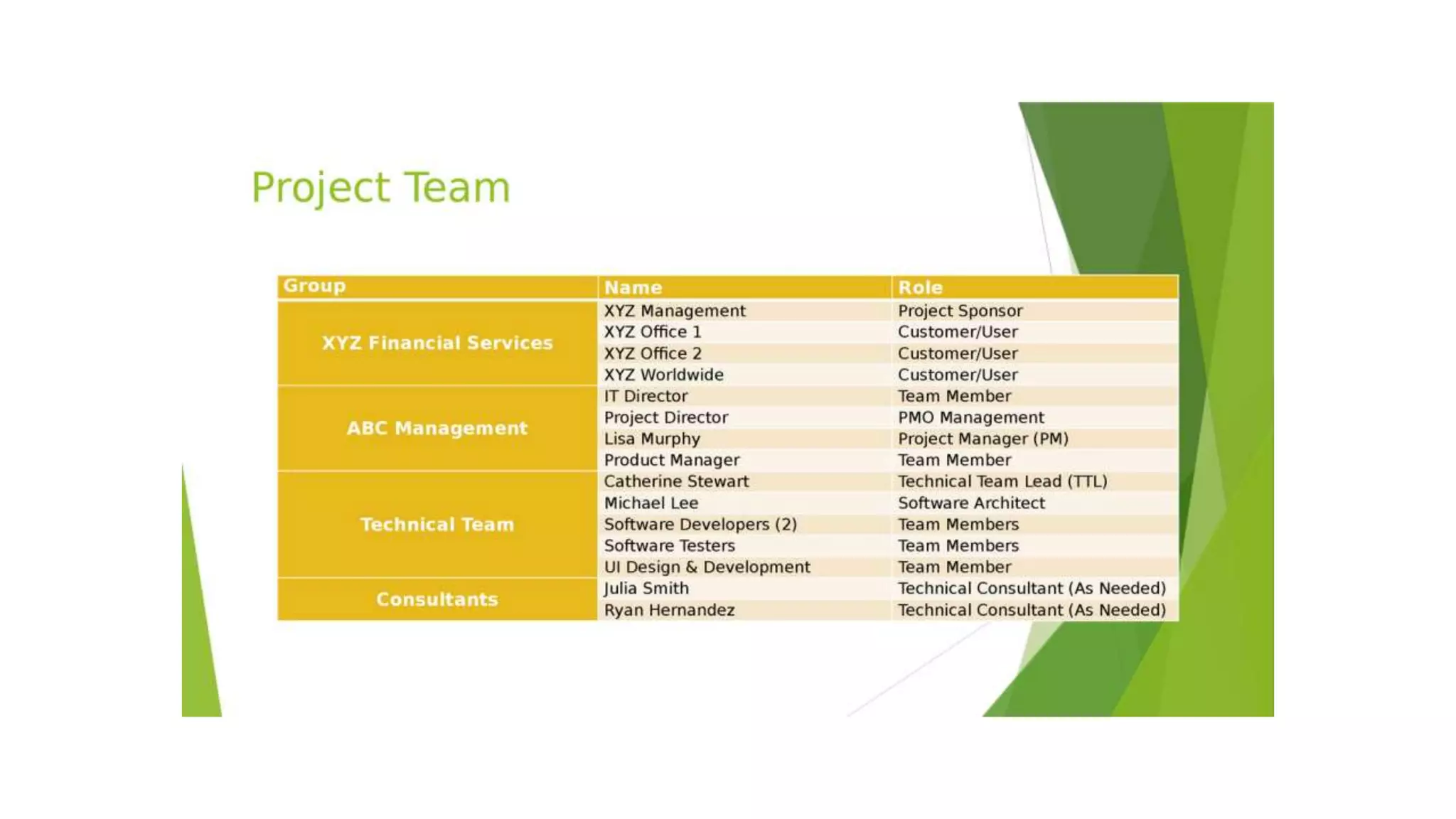 Project Team

| Group | Name | Role |
|---|---|---|
| XYZ Financial Services | XYZ Management | Project Sponsor |
| | XYZ Office 1 | Customer/User |
| | XYZ Office 2 | Customer/User |
| | XYZ Worldwide | Customer/User |
| ABC Management | IT Director | Team Member |
| | Project Director | PMO Management |
| | Lisa Murphy | Project Manager (PM) |
| | Product Manager | Team Member |
| Technical Team | Catherine Stewart | Technical Team Lead (TTL) |
| | Michael Lee | Software Architect |
| | Software Developers (2) | Team Members |
| | Software Testers | Team Members |
| | UI Design & Development | Team Member |
| Consultants | Julia Smith | Technical Consultant (As Needed) |
| | Ryan Hernandez | Technical Consultant (As Needed) |